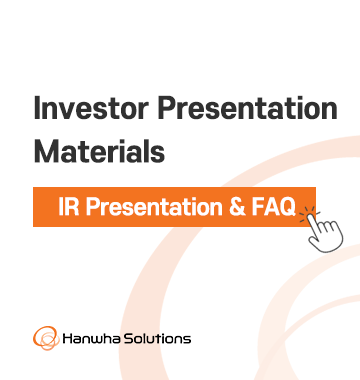 Investor Presentation Materials

IR Presentation & FAQ

Hanwha Solutions